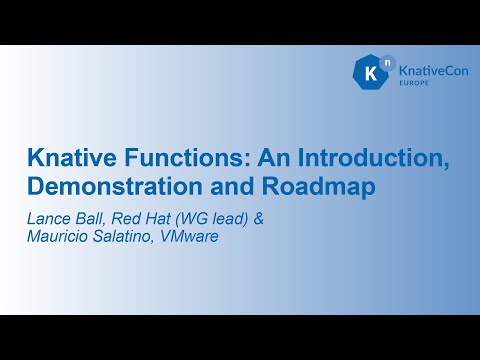 K n KnativeCon EUROPE

Knative Functions: An Introduction, Demonstration and Roadmap

Lance Ball, Red Hat (WG lead) & Mauricio Salatino, VMware